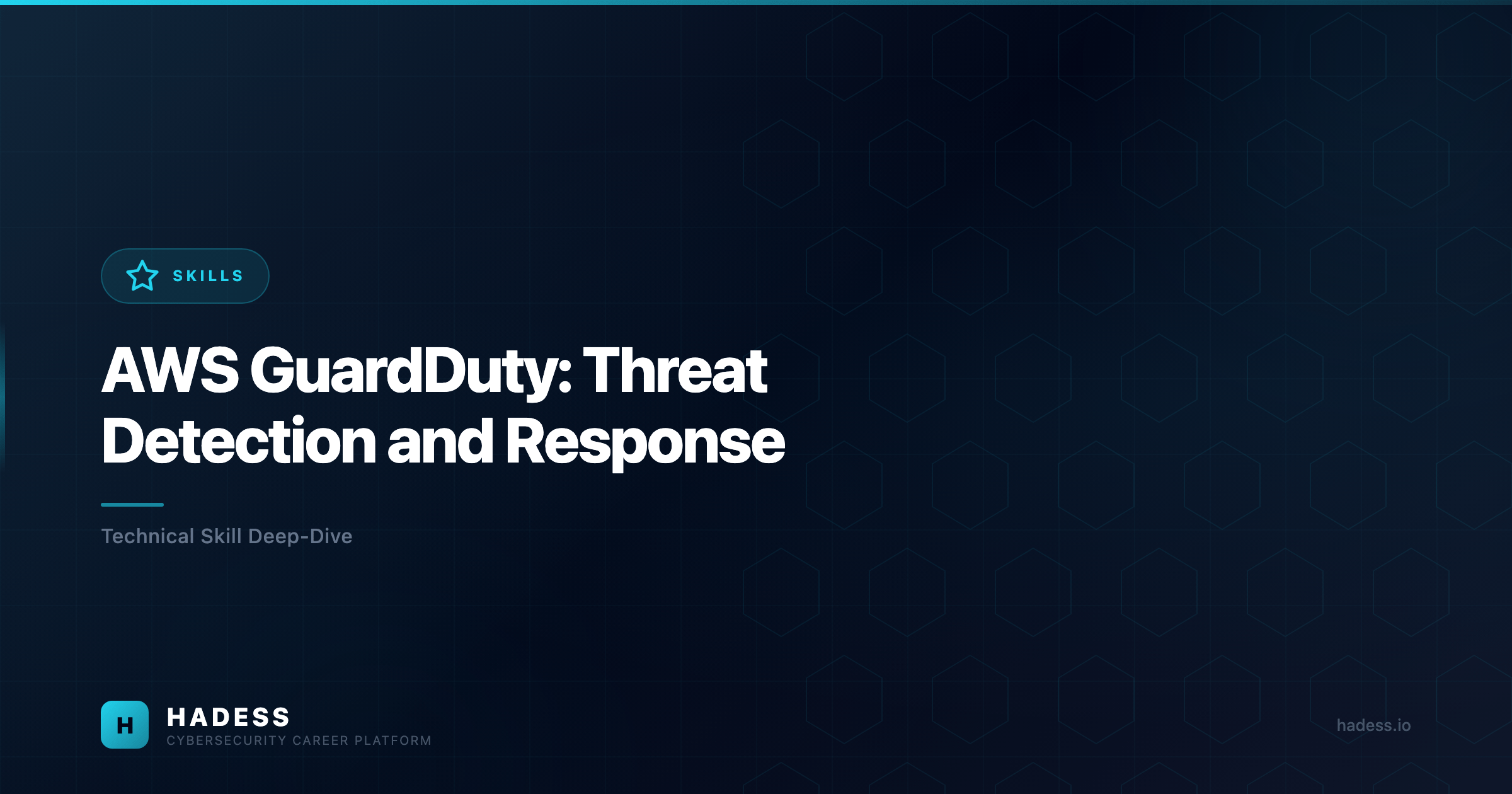 SKILLS

AWS GuardDuty: Threat Detection and Response

Technical Skill Deep-Dive

H

HADESS
CYBERSECURITY CAREER PLATFORM

hadess.io